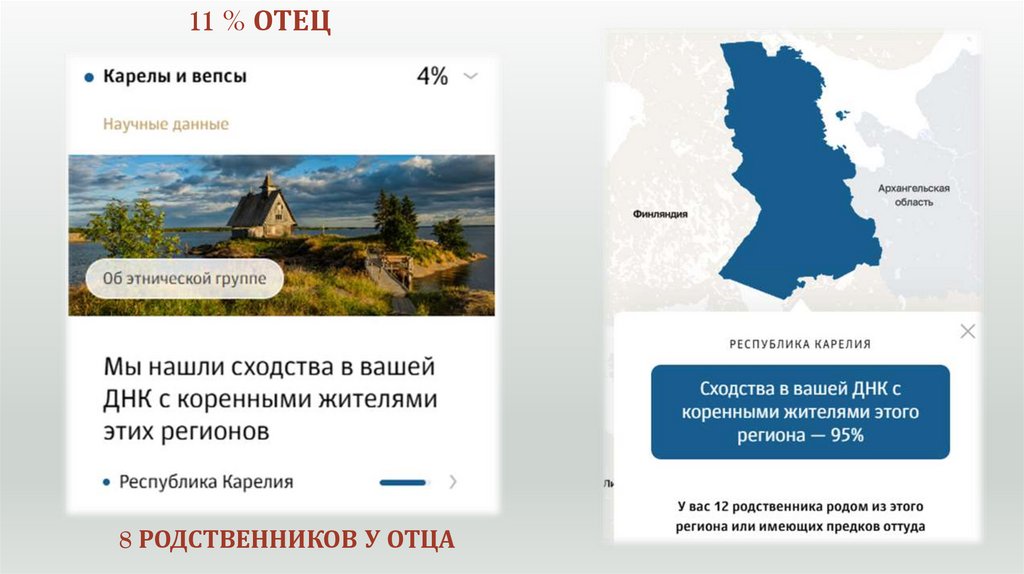 11 % ОТЕЦ

Карелы и вепсы 4%

Научные данные

Об этнической группе

Мы нашли сходства в вашей ДНК с коренными жителями этих регионов

Республика Карелия

8 РОДСТВЕННИКОВ У ОТЦА

Финляндия

Архангельская область

РЕСПУБЛИКА КАРЕЛИЯ

Сходства в вашей ДНК с коренными жителями этого региона — 95%

У вас 12 родственника родом из этого региона или имеющих предков оттуда